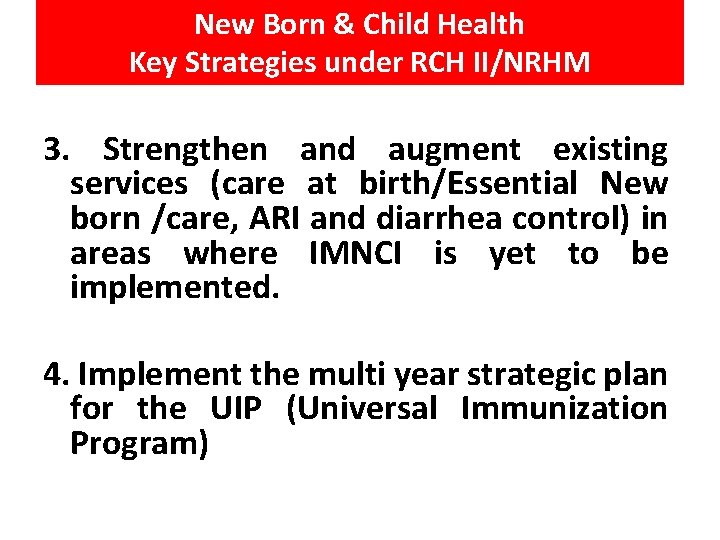 New Born & Child Health
Key Strategies under RCH II/NRHM

3. Strengthen and augment existing services (care at birth/Essential New born /care, ARI and diarrhea control) in areas where IMNCI is yet to be implemented.

4. Implement the multi year strategic plan for the UIP (Universal Immunization Program)